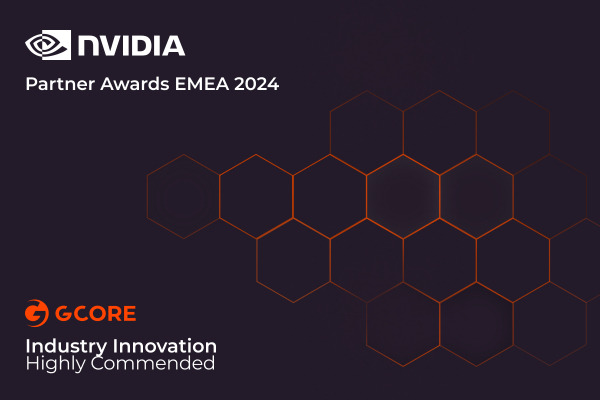 NVIDIA

Partner Awards EMEA 2024

GCORE

Industry Innovation
Highly Commended